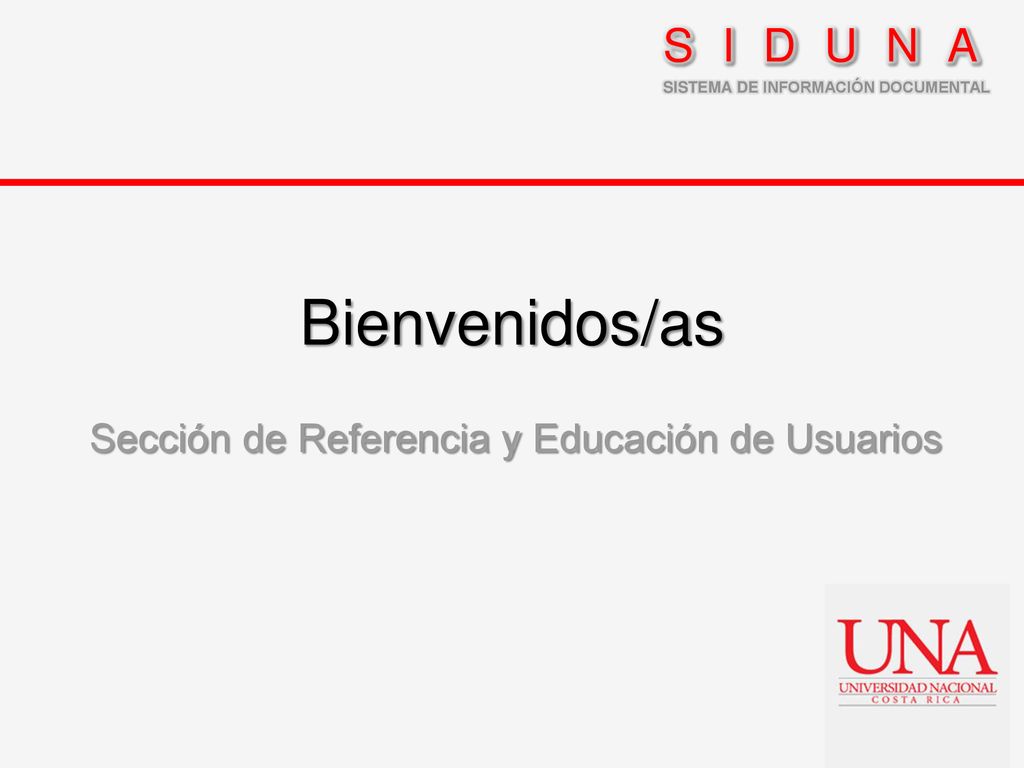 S I D U N A
SISTEMA DE INFORMACIÓN DOCUMENTAL

Bienvenidos/as

Sección de Referencia y Educación de Usuarios

UNA
UNIVERSIDAD NACIONAL
COSTA RICA